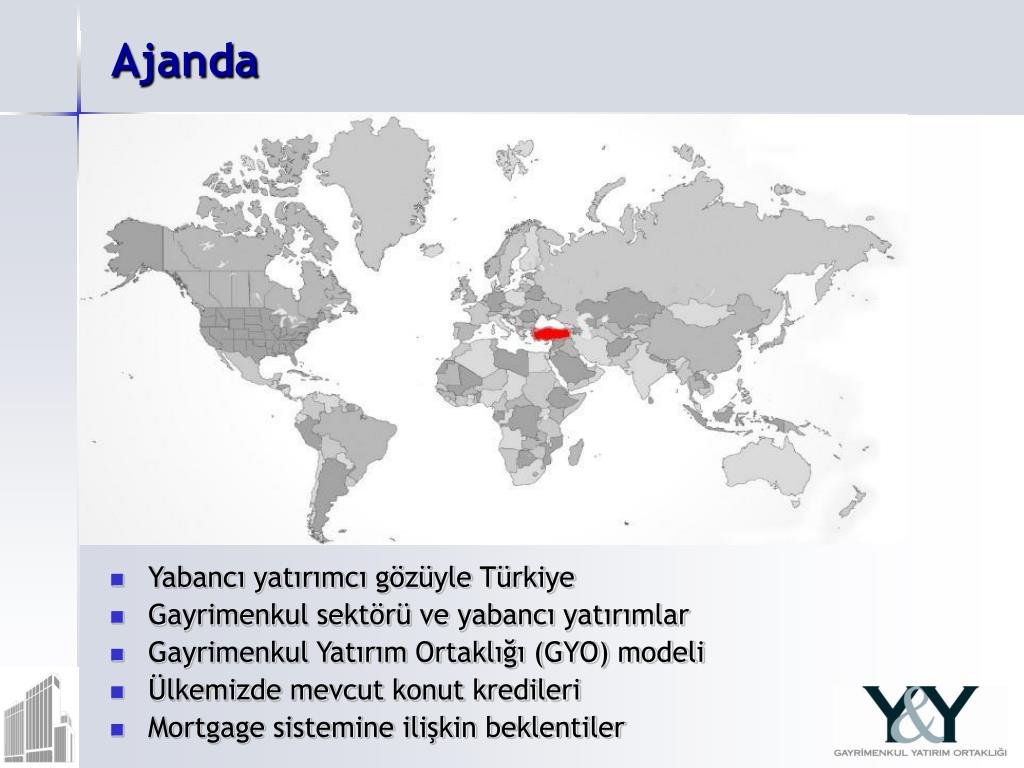 Ajanda

- Yabancı yatırımcı gözüyle Türkiye
- Gayrimenkul sektörü ve yabancı yatırımlar
- Gayrimenkul Yatırım Ortaklığı (GYO) modeli
- Ülkemizde mevcut konut kredileri
- Mortgage sistemine ilişkin beklentiler

Y&Y
GAYRİMENKUL YATIRIM ORTAKLIĞI